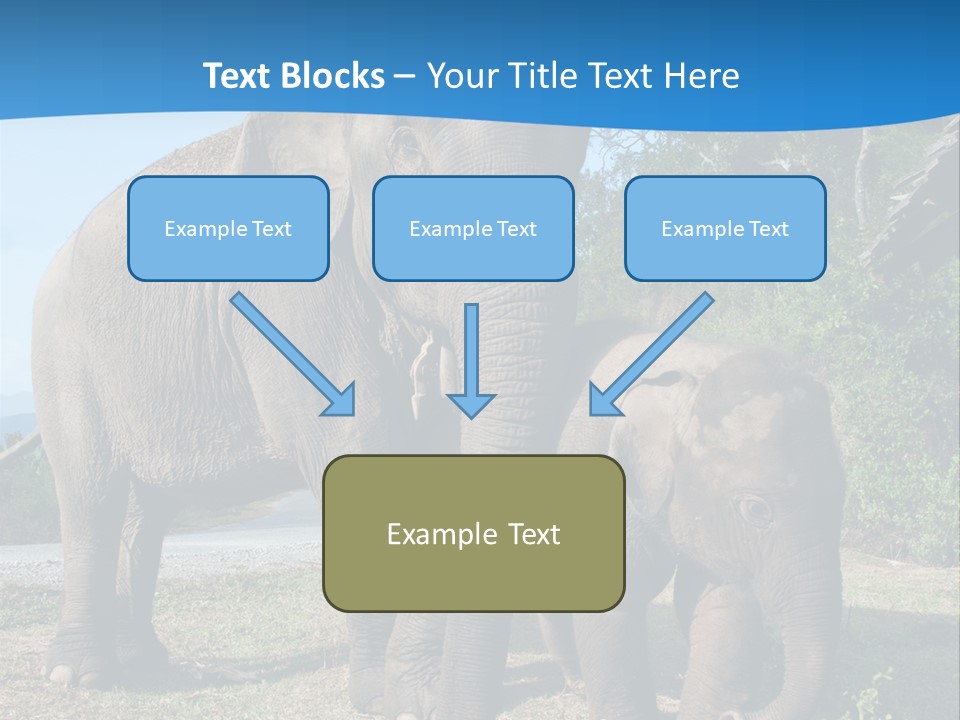 Text Blocks – Your Title Text Here

Example Text

Example Text

Example Text

Example Text